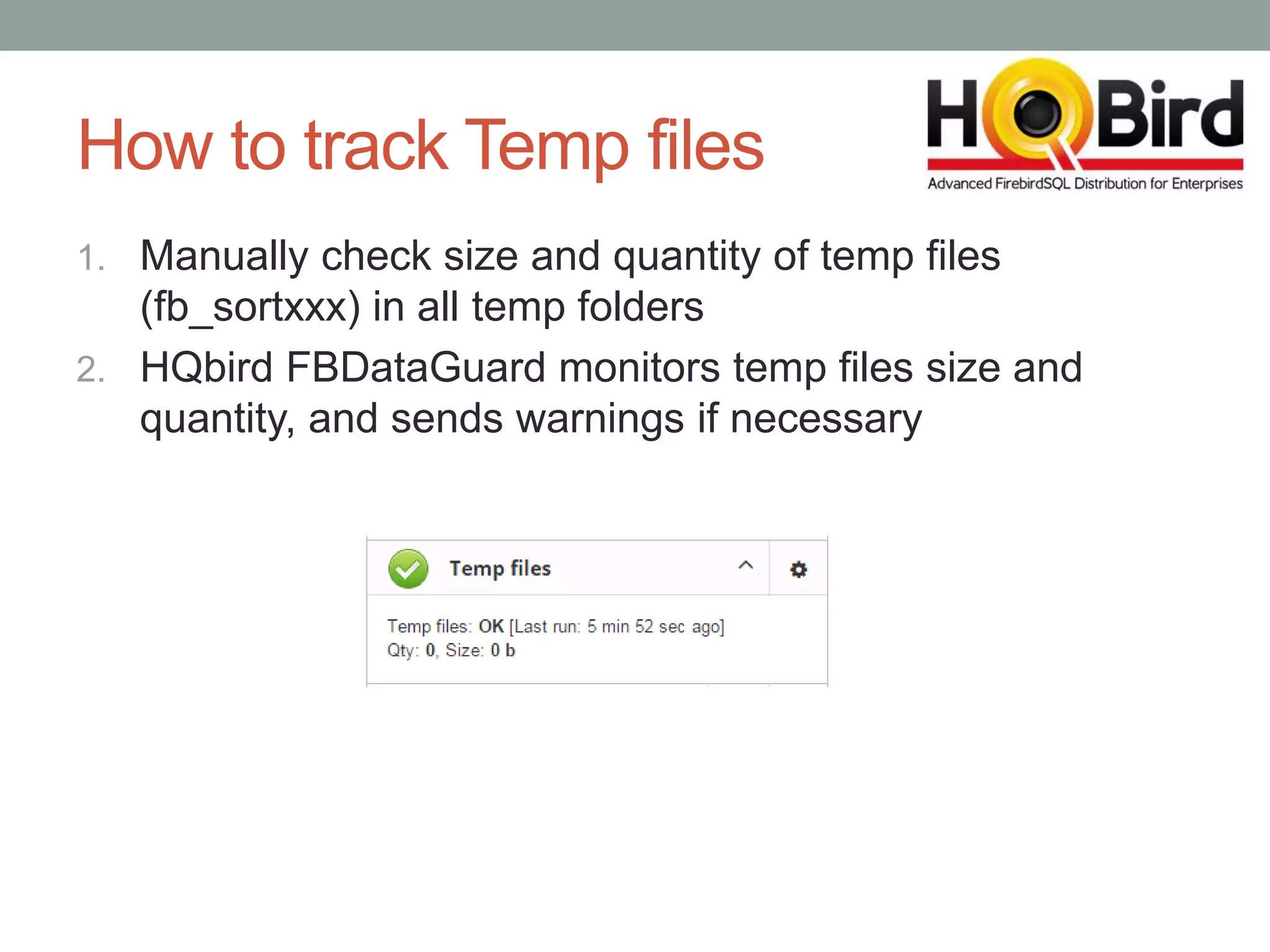 How to track Temp files

HQBird
Advanced FirebirdSQL Distribution for Enterprises

1. Manually check size and quantity of temp files (fb_sortxxx) in all temp folders
2. HQbird FBDataGuard monitors temp files size and quantity, and sends warnings if necessary

Temp files

Temp files: OK [Last run: 5 min 52 sec ago]
Qty: 0, Size: 0 b